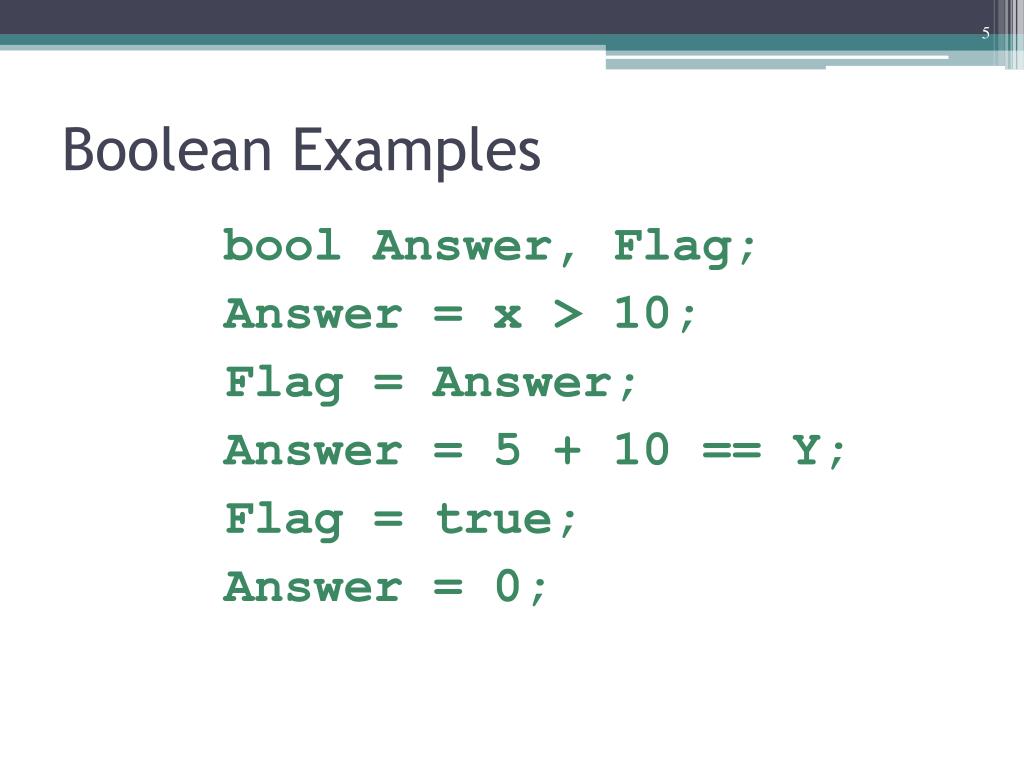 5

Boolean Examples

bool Answer, Flag;
Answer = x > 10;
Flag = Answer;
Answer = 5 + 10 == Y;
Flag = true;
Answer = 0;